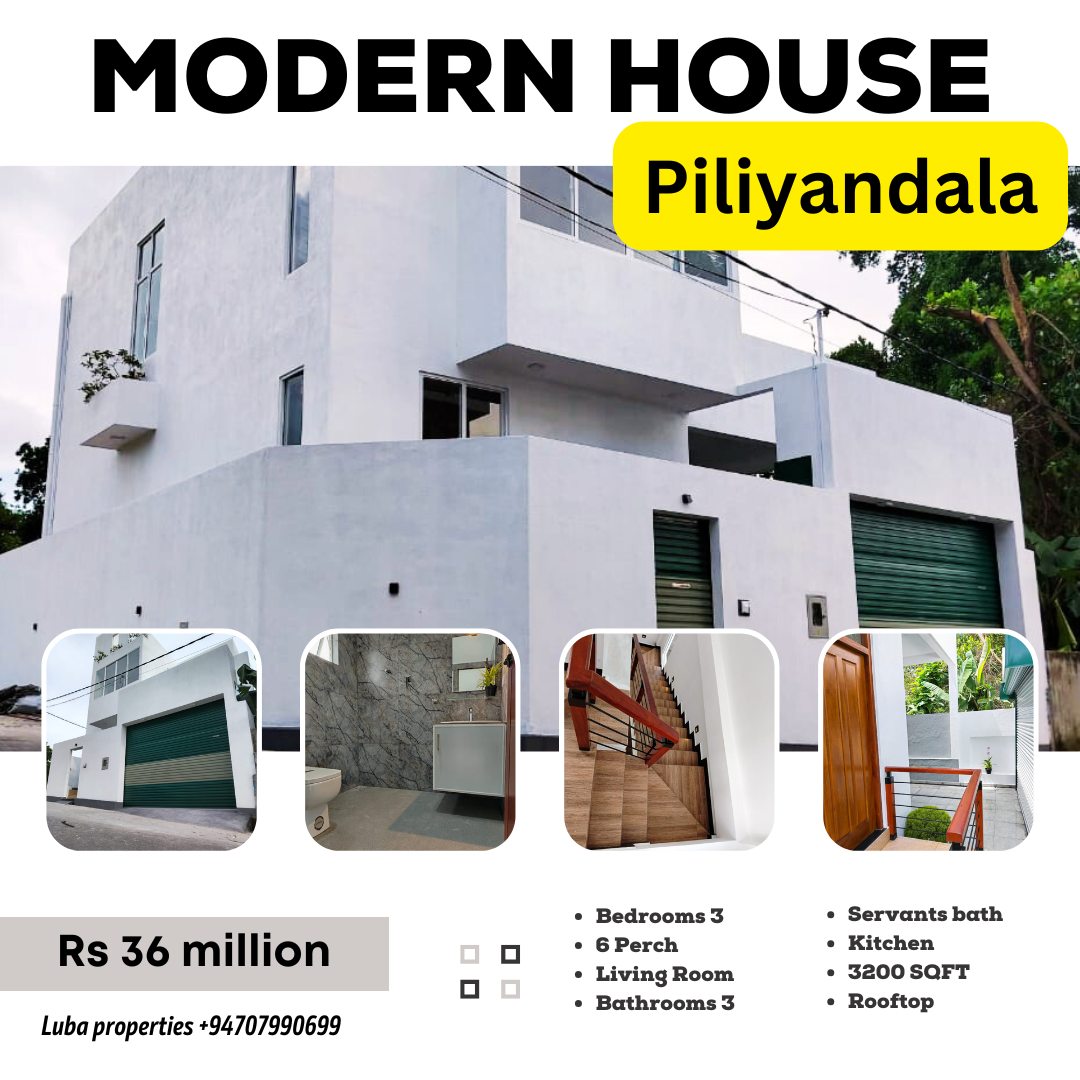 MODERN HOUSE

Piliyandala

Rs 36 million

Luba properties +94707990699

- Bedrooms 3
- 6 Perch
- Living Room
- Bathrooms 3

- Servants bath
- Kitchen
- 3200 SQFT
- Rooftop